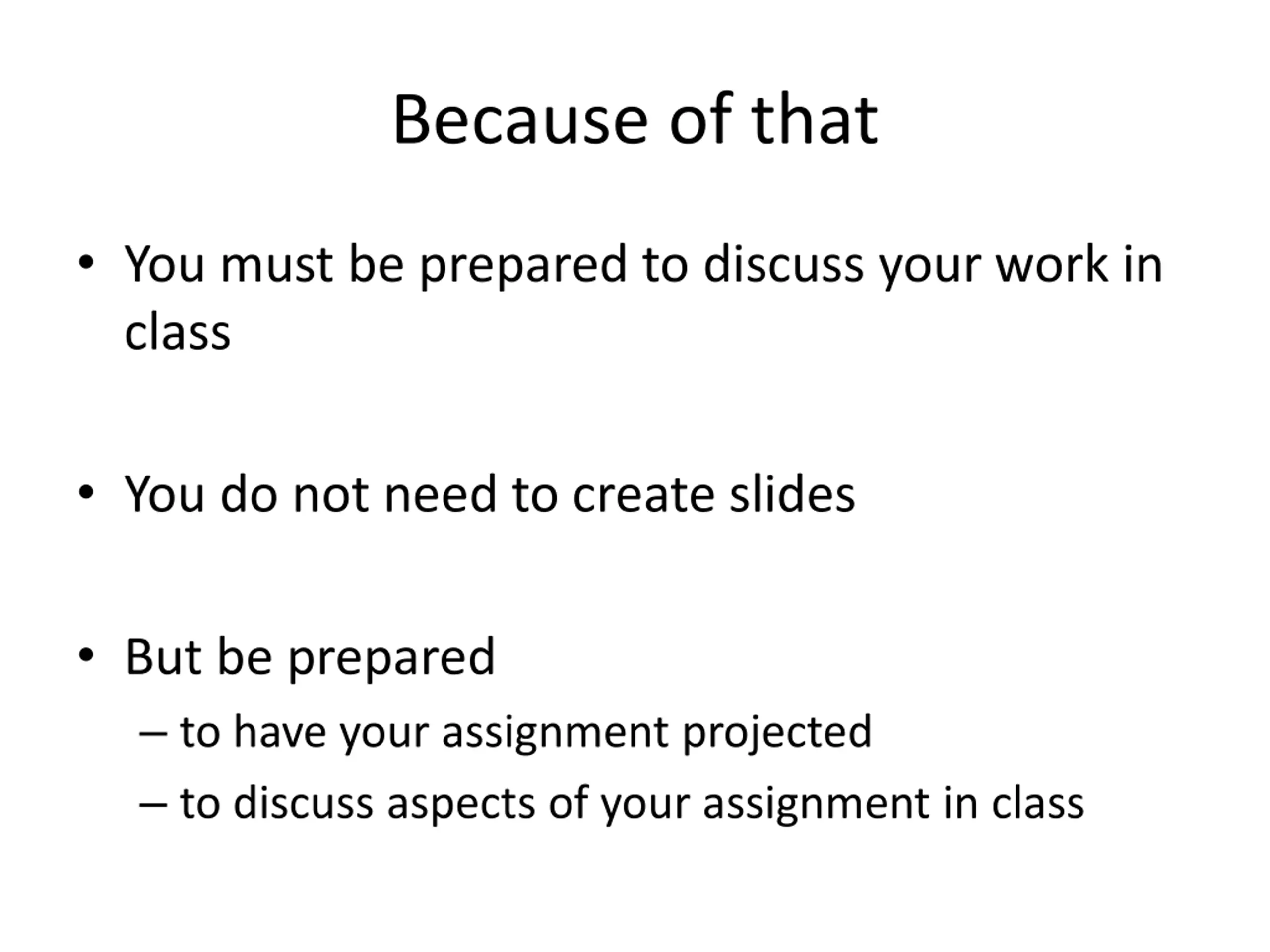 Because of that

• You must be prepared to discuss your work in class

• You do not need to create slides

• But be prepared
– to have your assignment projected
– to discuss aspects of your assignment in class